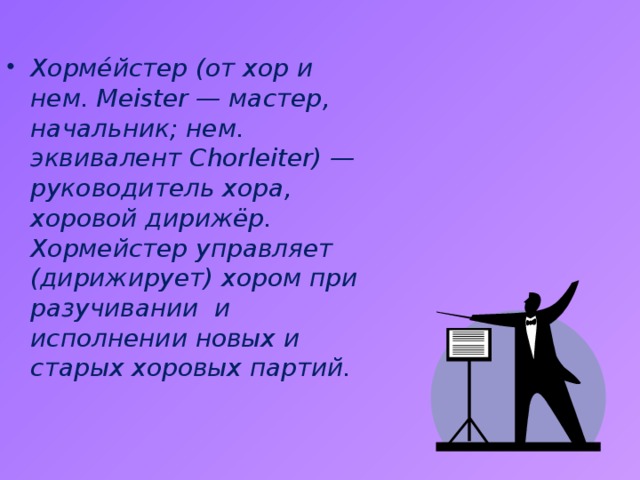 • Хорме́йстер (от хор и нем. Meister — мастер, начальник; нем. эквивалент Chorleiter) — руководитель хора, хоровой дирижёр. Хормейстер управляет (дирижирует) хором при разучивании и исполнении новых и старых хоровых партий.